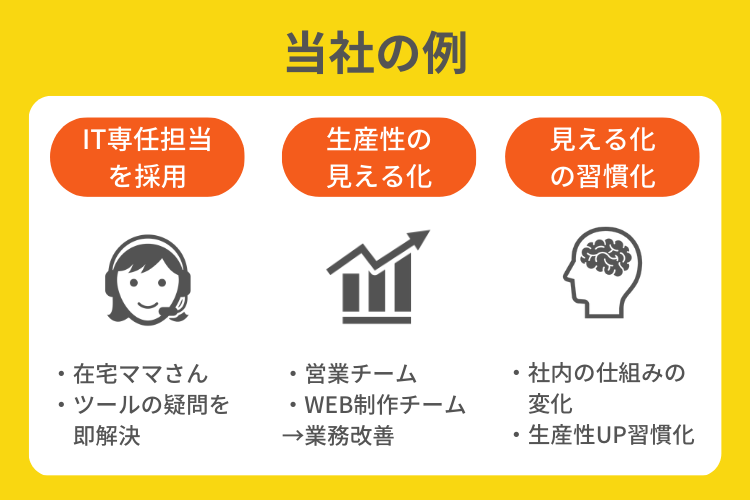 当社の例

IT専任担当を採用

・在宅ママさん
・ツールの疑問を即解決

生産性の見える化

・営業チーム
・WEB制作チーム
→業務改善

見える化の習慣化

・社内の仕組みの変化
・生産性UP習慣化